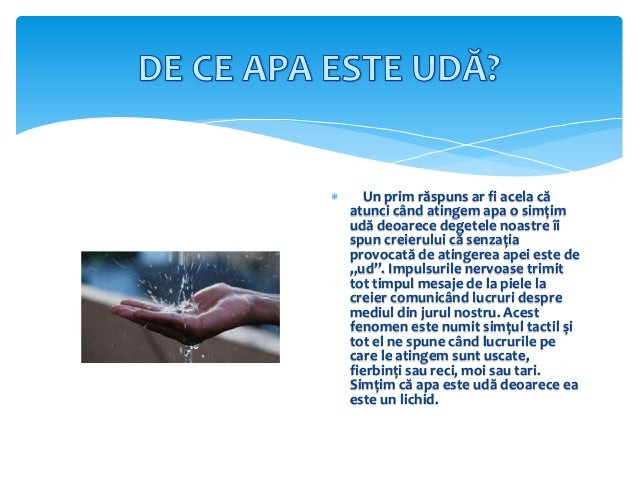 DE CE APA ESTE UDĂ?

Un prim răspuns ar fi acela că atunci când atingem apa o simțim udă deoarece degetele noastre îi spun creierului că senzația provocată de atingerea apei este de „ud”. Impulsurile nervoase trimit tot timpul mesaje de la piele la creier comunicând lucruri despre mediul din jurul nostru. Acest fenomen este numit simțul tactil și tot el ne spune când lucrurile pe care le atingem sunt uscate, fierbinți sau reci, moi sau tari. Simțim că apa este udă deoarece ea este un lichid.